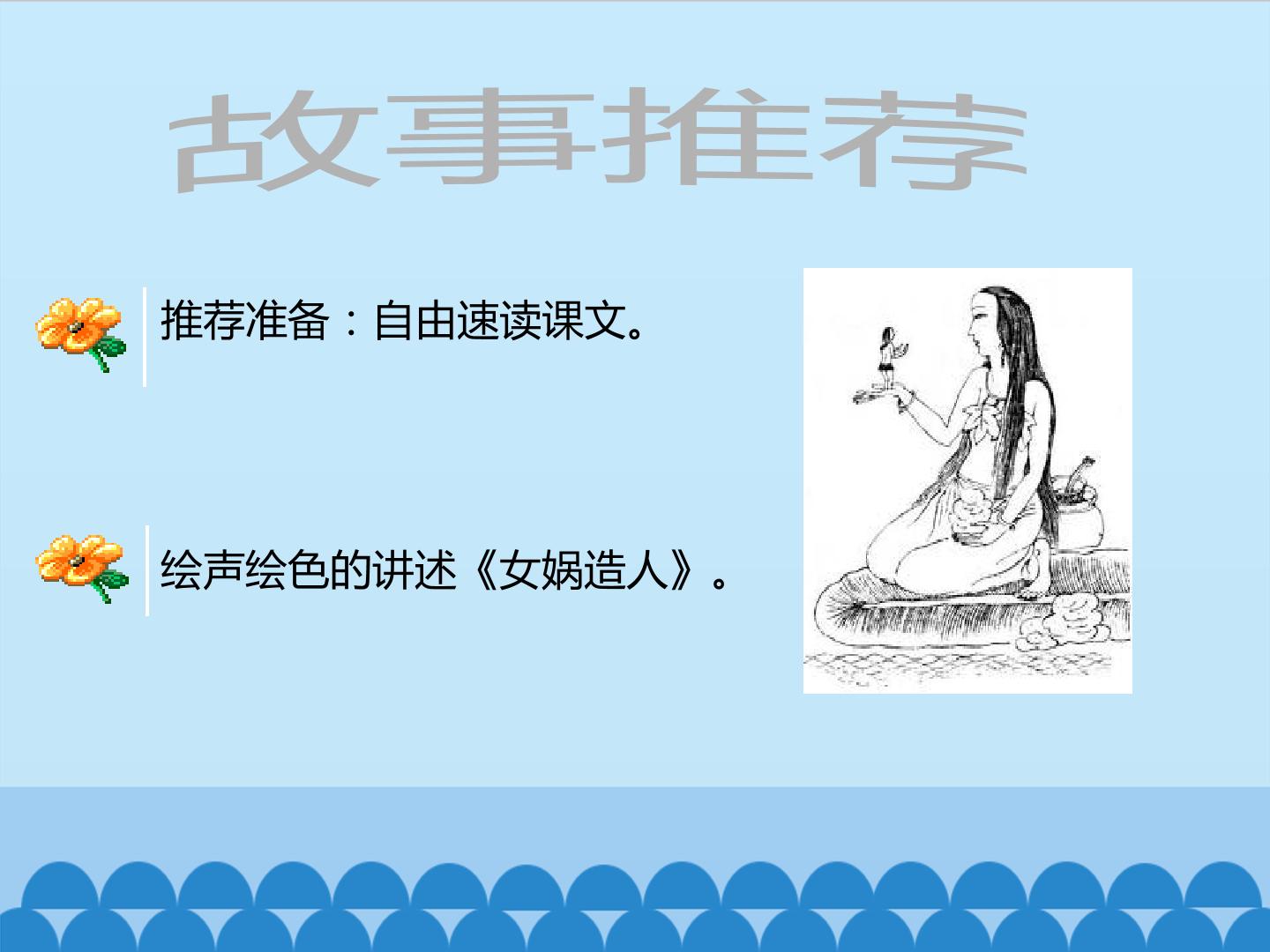 故事推荐

推荐准备：自由速读课文。

绘声绘色的讲述《女娲造人》。